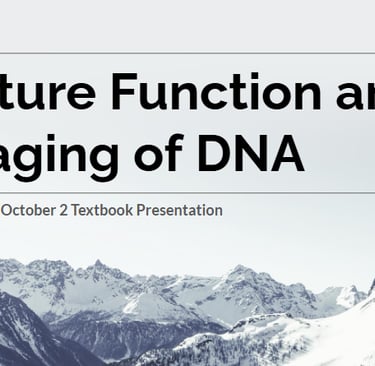 ture Function ar
aging of DNA

October 2 Textbook Presentation